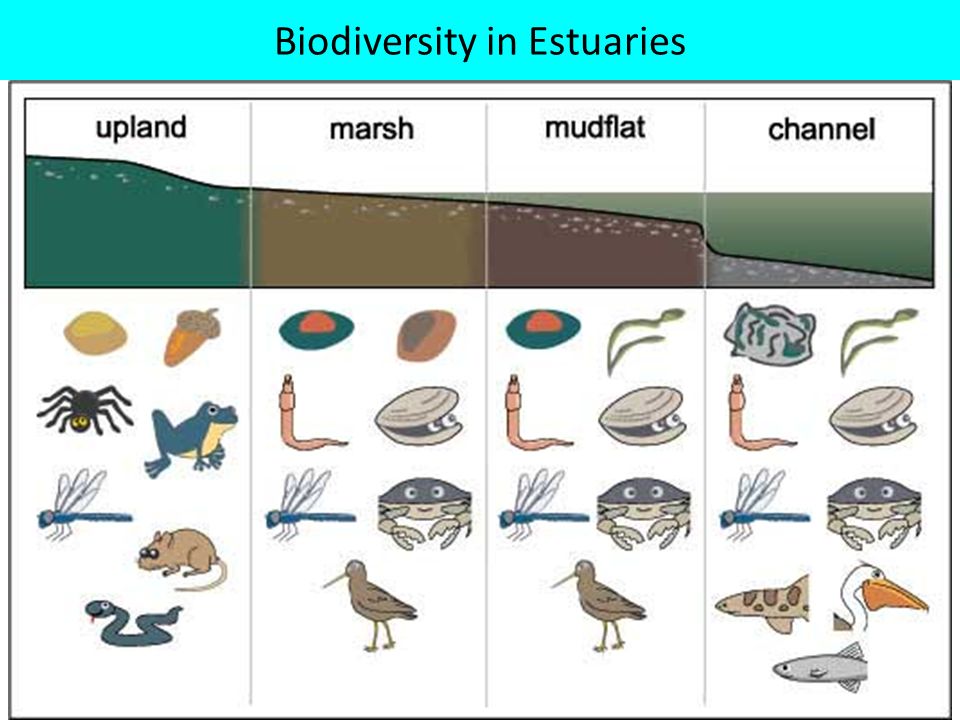 Biodiversity in Estuaries

upland

marsh

mudflat

channel